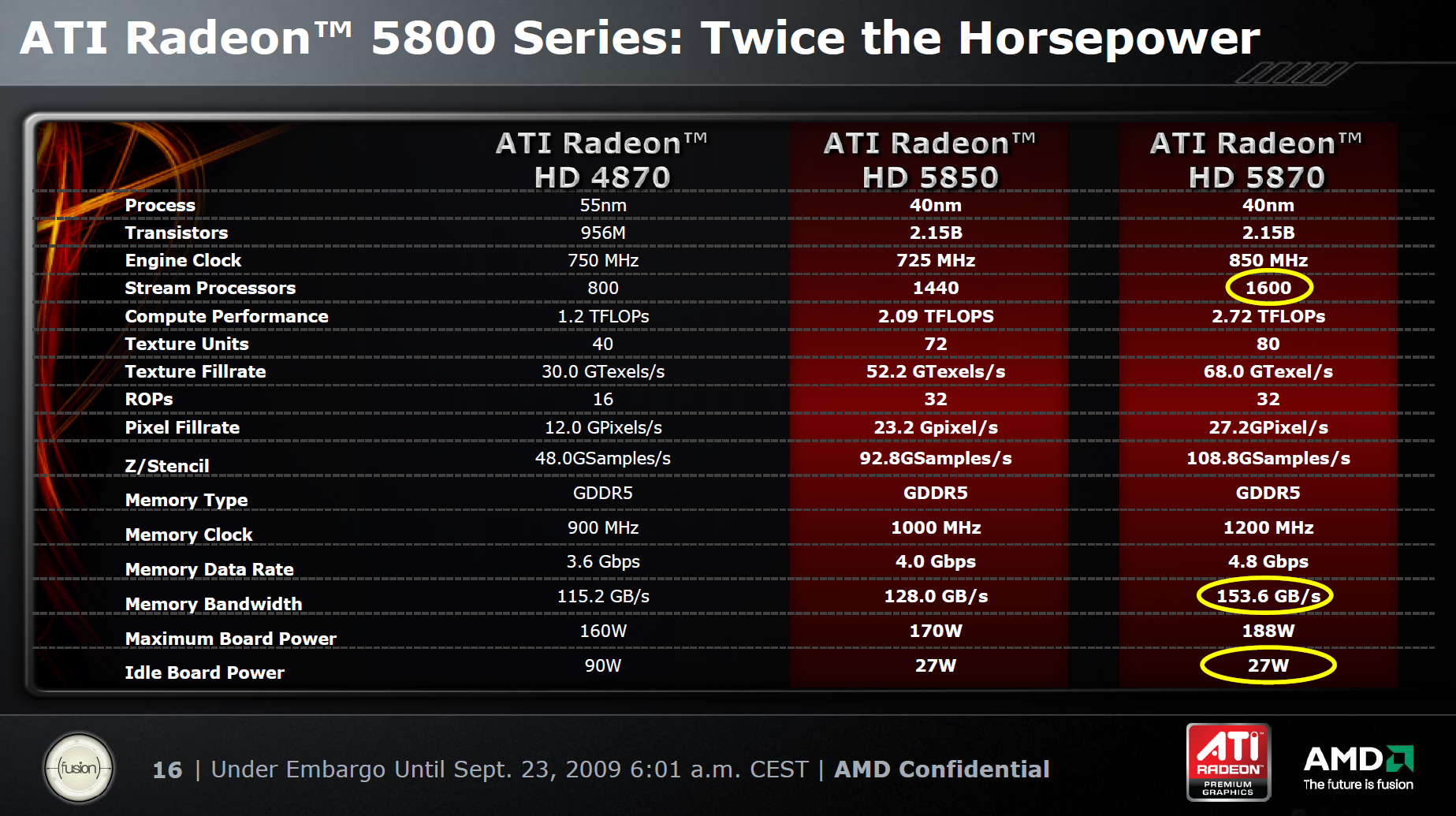 ATI Radeon™ 5800 Series: Twice the Horsepower

| | ATI Radeon™ HD 4870 | ATI Radeon™ HD 5850 | ATI Radeon™ HD 5870 |
|---|---|---|---|
| Process | 55nm | 40nm | 40nm |
| Transistors | 956M | 2.15B | 2.15B |
| Engine Clock | 750 MHz | 725 MHz | 850 MHz |
| Stream Processors | 800 | 1440 | 1600 |
| Compute Performance | 1.2 TFLOPs | 2.09 TFLOPS | 2.72 TFLOPs |
| Texture Units | 40 | 72 | 80 |
| Texture Fillrate | 30.0 GTexels/s | 52.2 GTexels/s | 68.0 GTexel/s |
| ROPs | 16 | 32 | 32 |
| Pixel Fillrate | 12.0 GPixels/s | 23.2 Gpixel/s | 27.2GPixel/s |
| Z/Stencil | 48.0GSamples/s | 92.8GSamples/s | 108.8GSamples/s |
| Memory Type | GDDR5 | GDDR5 | GDDR5 |
| Memory Clock | 900 MHz | 1000 MHz | 1200 MHz |
| Memory Data Rate | 3.6 Gbps | 4.0 Gbps | 4.8 Gbps |
| Memory Bandwidth | 115.2 GB/s | 128.0 GB/s | 153.6 GB/s |
| Maximum Board Power | 160W | 170W | 188W |
| Idle Board Power | 90W | 27W | 27W |

fusion

16 | Under Embargo Until Sept. 23, 2009 6:01 a.m. CEST | AMD Confidential

ATI RADEON PREMIUM GRAPHICS

AMD The future is fusion